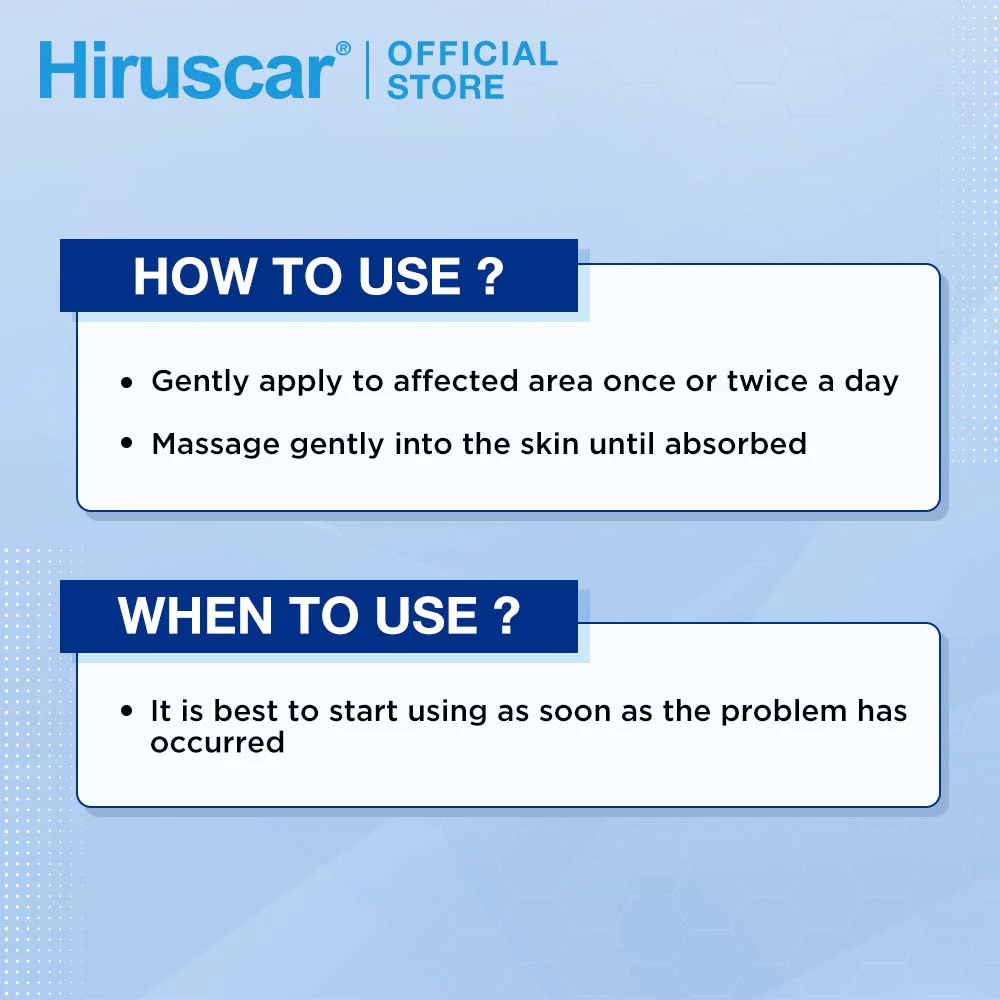 Hiruscar® | OFFICIAL STORE

HOW TO USE ?

• Gently apply to affected area once or twice a day
• Massage gently into the skin until absorbed

WHEN TO USE ?

• It is best to start using as soon as the problem has occurred